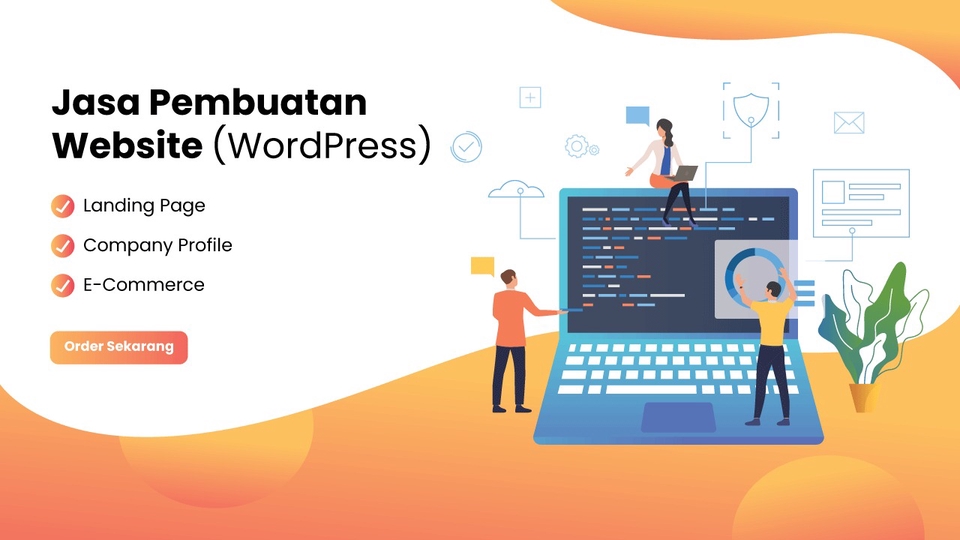 Jasa Pembuatan Website (WordPress)

Landing Page

Company Profile

E-Commerce

Order Sekarang